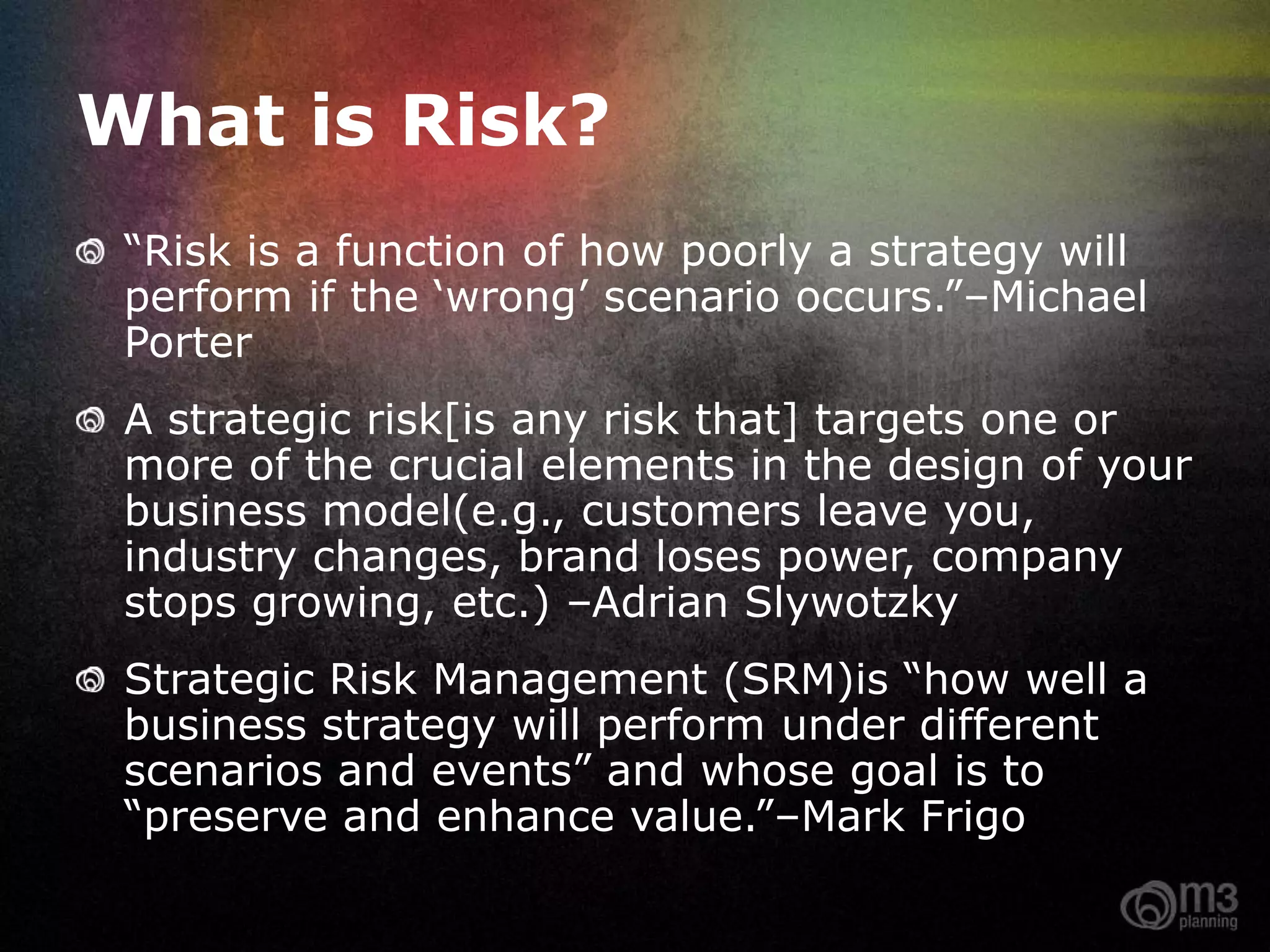 What is Risk?

“Risk is a function of how poorly a strategy will perform if the ‘wrong’ scenario occurs.”–Michael Porter

A strategic risk[is any risk that] targets one or more of the crucial elements in the design of your business model(e.g., customers leave you, industry changes, brand loses power, company stops growing, etc.) –Adrian Slywotzky

Strategic Risk Management (SRM)is “how well a business strategy will perform under different scenarios and events” and whose goal is to “preserve and enhance value.”–Mark Frigo

m3 planning